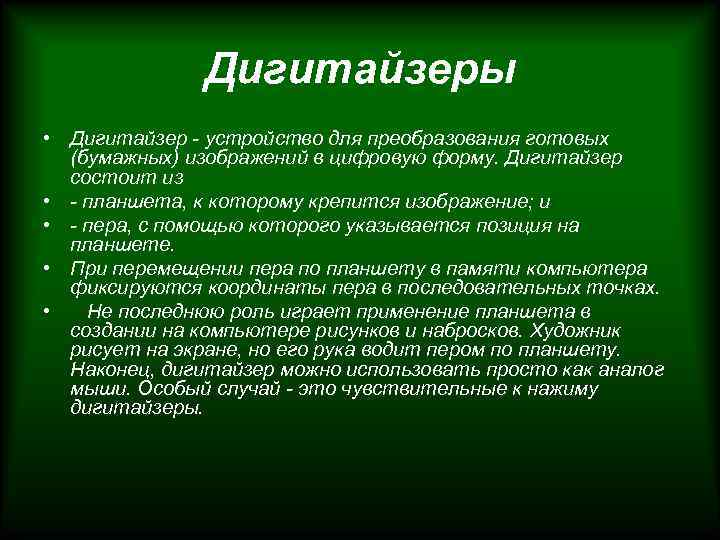 Дигитайзеры

• Дигитайзер - устройство для преобразования готовых (бумажных) изображений в цифровую форму. Дигитайзер состоит из

• - планшета, к которому крепится изображение; и

• - пера, с помощью которого указывается позиция на планшете.

• При перемещении пера по планшету в памяти компьютера фиксируются координаты пера в последовательных точках.

• Не последнюю роль играет применение планшета в создании на компьютере рисунков и набросков. Художник рисует на экране, но его рука водит пером по планшету. Наконец, дигитайзер можно использовать просто как аналог мыши. Особый случай - это чувствительные к нажиму дигитайзеры.